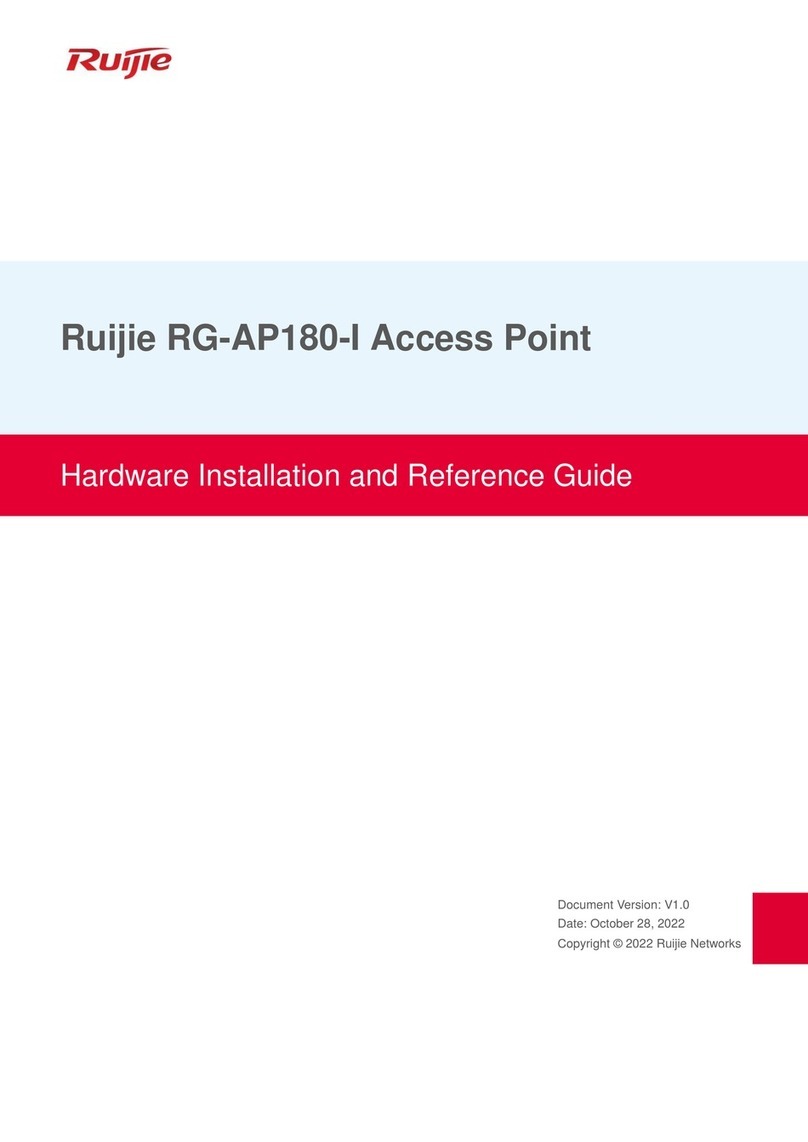 Ruijie

Ruijie RG-AP180-I Access Point

Hardware Installation and Reference Guide

Document Version: V1.0
Date: October 28, 2022
Copyright © 2022 Ruijie Networks